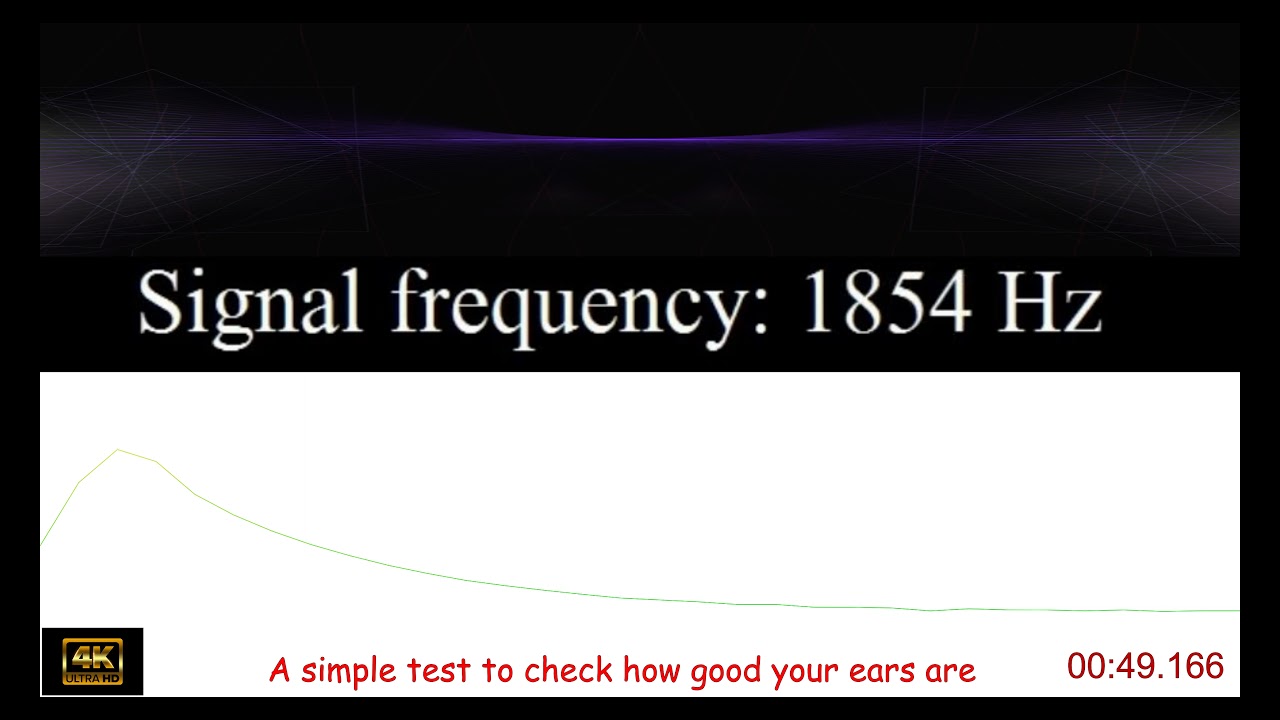 Signal frequency: 1854 Hz

4K ULTRA HD

A simple test to check how good your ears are

00:49.166